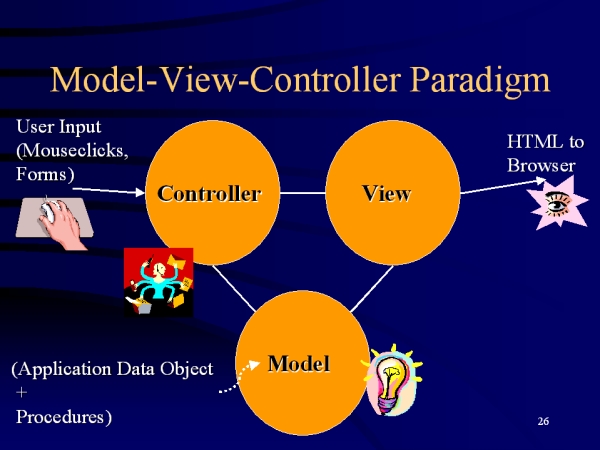 Model-View-Controller Paradigm

User Input (Mouseclicks, Forms)

Controller

View

HTML to Browser

Model

(Application Data Object + Procedures)

26